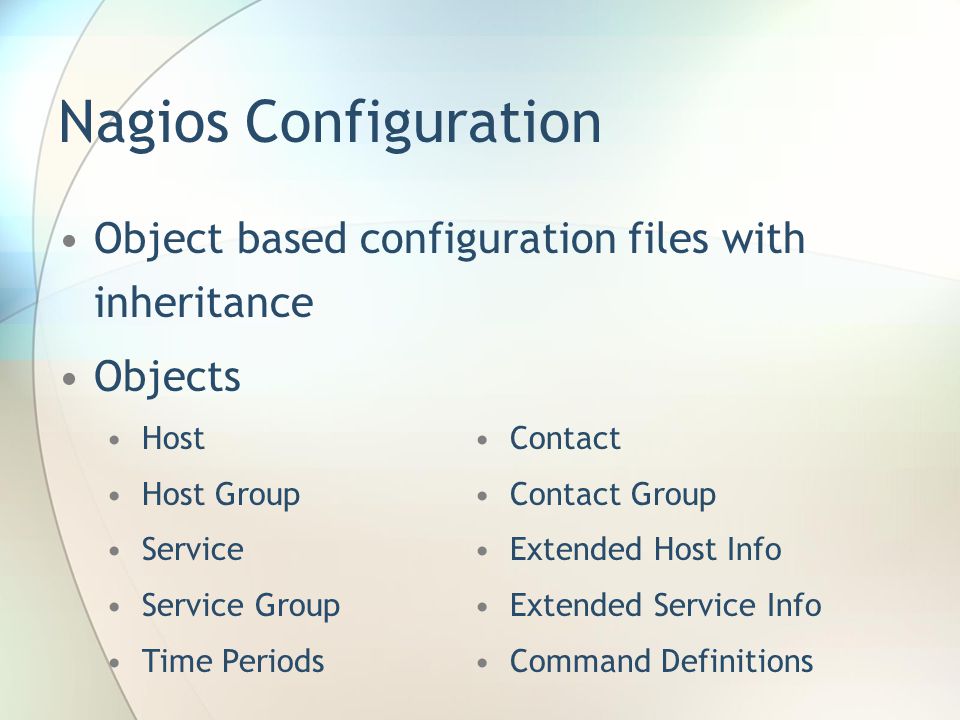 Nagios Configuration

• Object based configuration files with inheritance

• Objects

• Host
• Host Group
• Service
• Service Group
• Time Periods

• Contact
• Contact Group
• Extended Host Info
• Extended Service Info
• Command Definitions